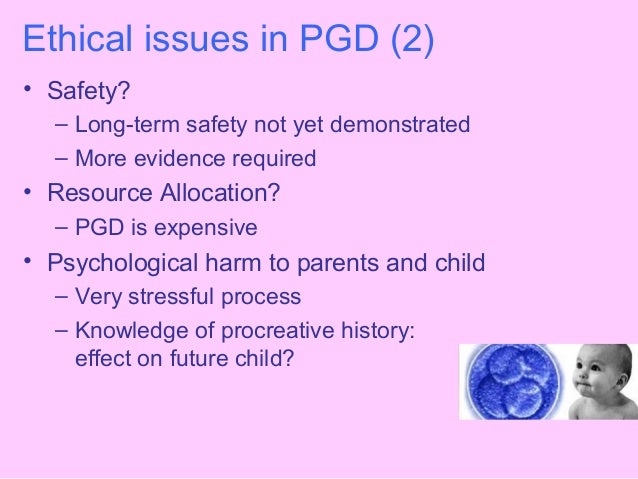 Ethical issues in PGD (2)

• Safety?
– Long-term safety not yet demonstrated
– More evidence required
• Resource Allocation?
– PGD is expensive
• Psychological harm to parents and child
– Very stressful process
– Knowledge of procreative history: effect on future child?